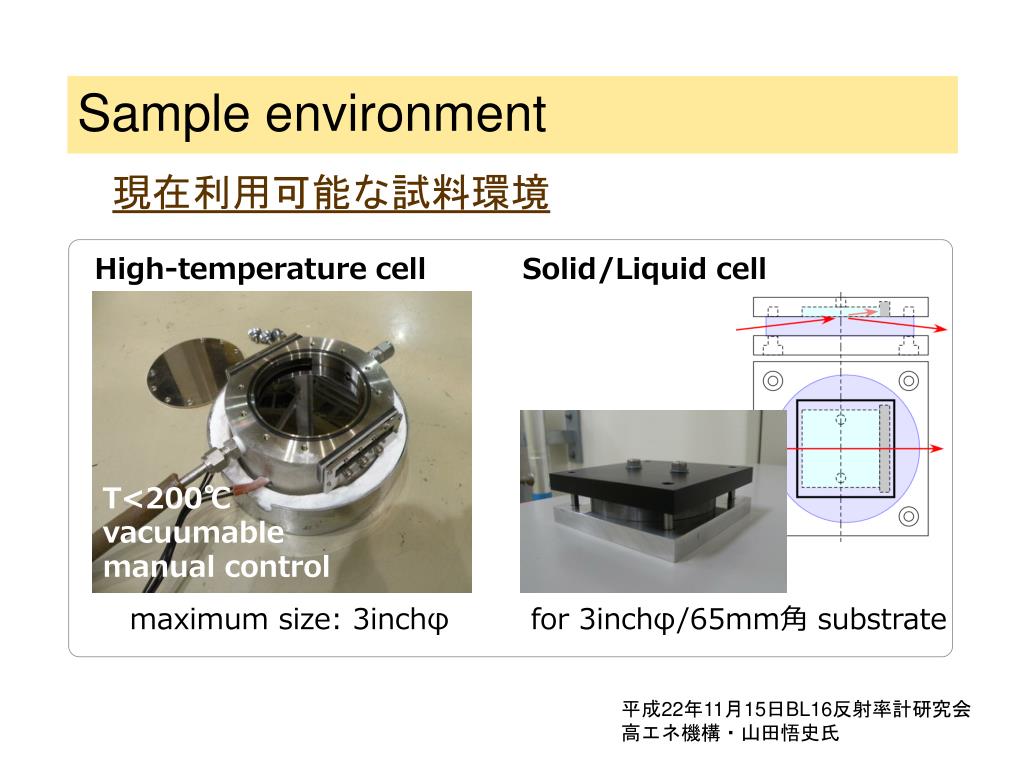 Sample environment

現在利用可能な試料環境

High-temperature cell

T<200℃
vacuumable
manual control

maximum size: 3inchφ

Solid/Liquid cell

for 3inchφ/65mm角 substrate

平成22年11月15日BL16反射率計研究会
高エネ機構・山田悟史氏